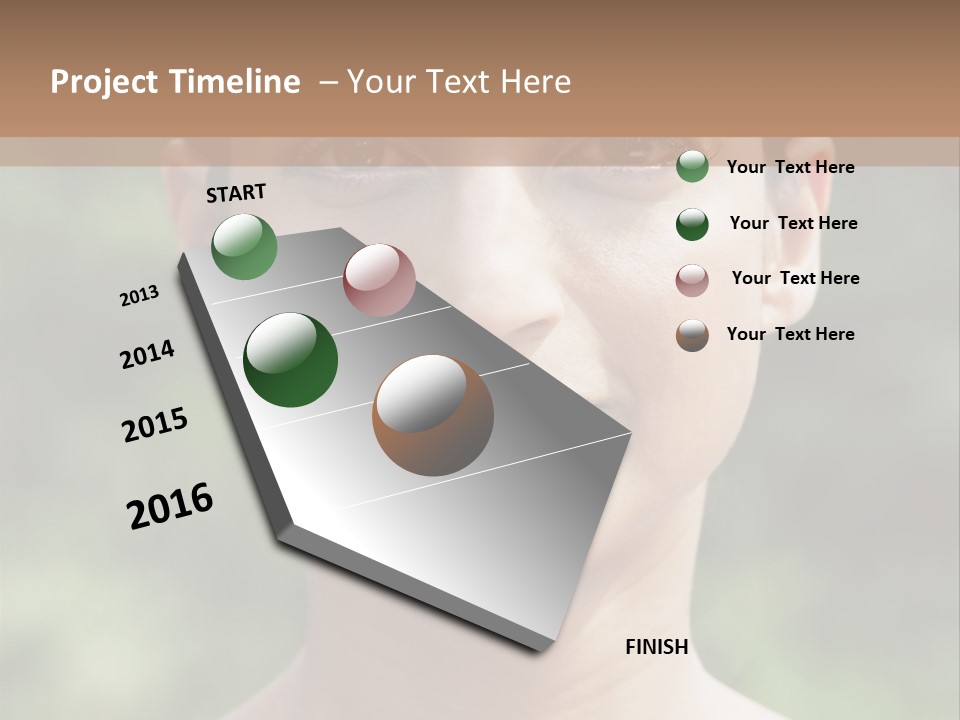 Project Timeline – Your Text Here

START

2013

2014

2015

2016

FINISH

Your Text Here

Your Text Here

Your Text Here

Your Text Here